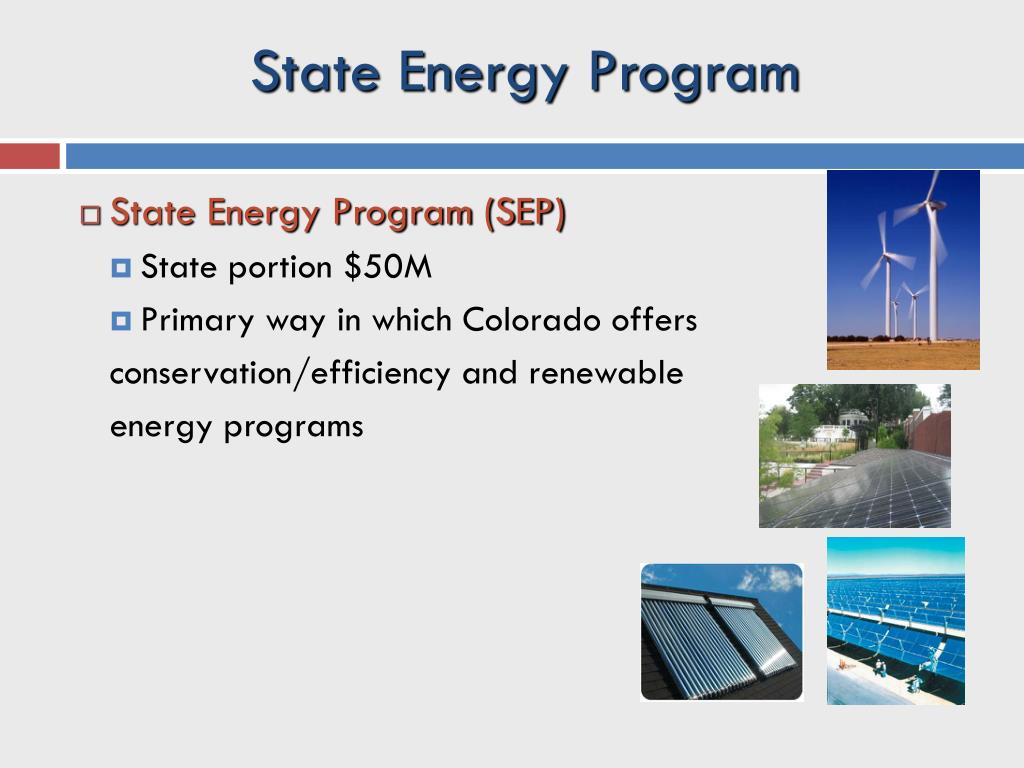 State Energy Program

State Energy Program (SEP)

State portion \$50M

Primary way in which Colorado offers conservation/efficiency and renewable energy programs